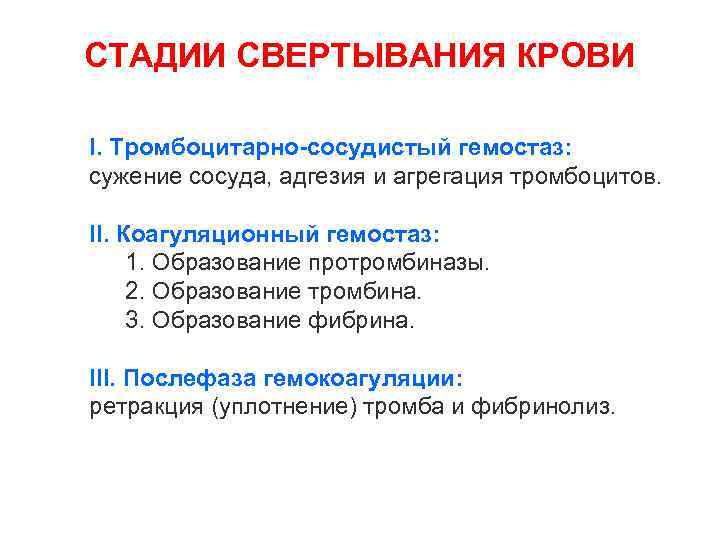 СТАДИИ СВЕРТЫВАНИЯ КРОВИ

I. Тромбоцитарно-сосудистый гемостаз:
сужение сосуда, адгезия и агрегация тромбоцитов.

II. Коагуляционный гемостаз:
1. Образование протромбиназы.
2. Образование тромбина.
3. Образование фибрина.

III. Послефаза гемокоагуляции:
ретракция (уплотнение) тромба и фибринолиз.